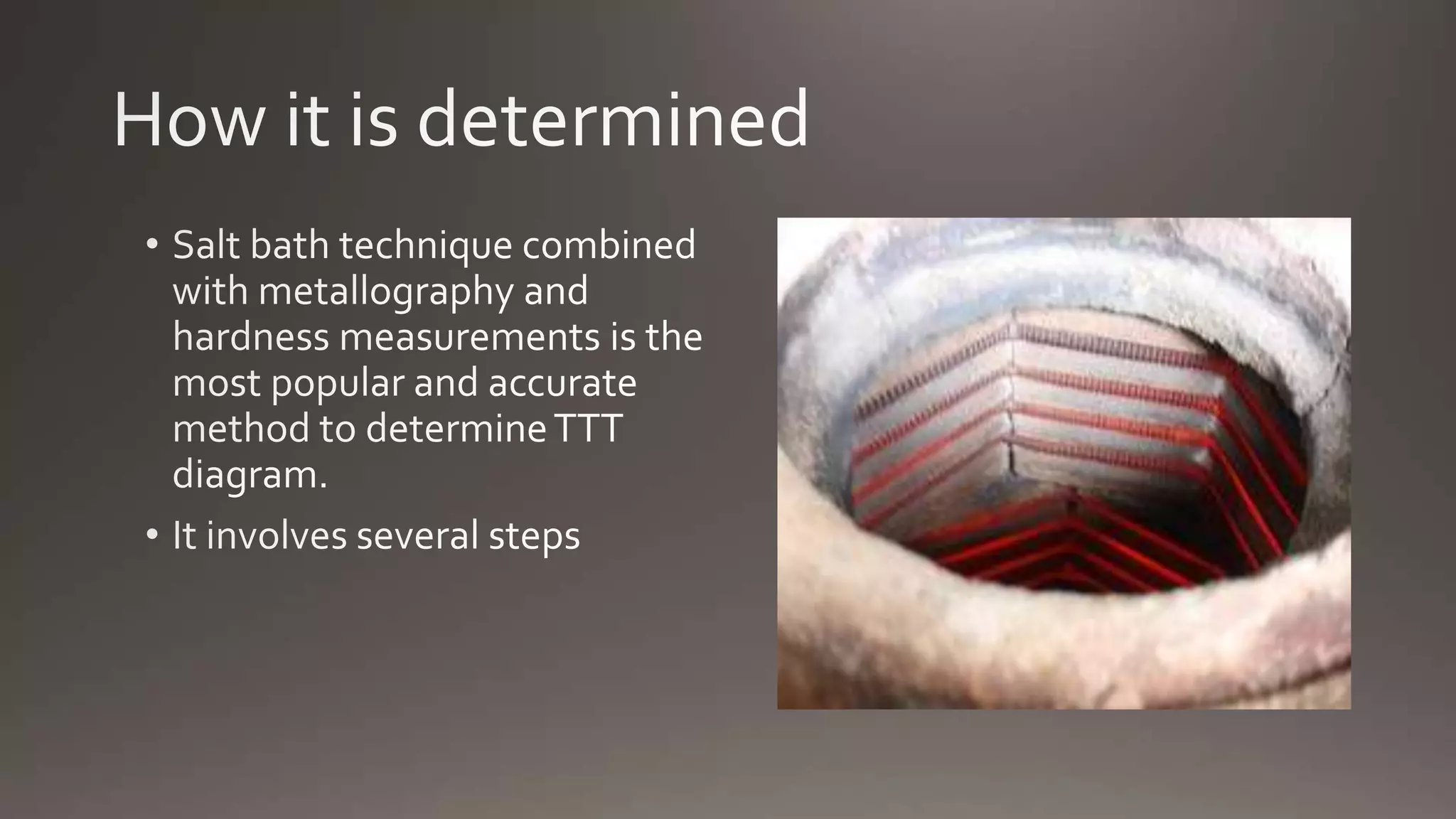 How it is determined

• Salt bath technique combined with metallography and hardness measurements is the most popular and accurate method to determine TTT diagram.

• It involves several steps